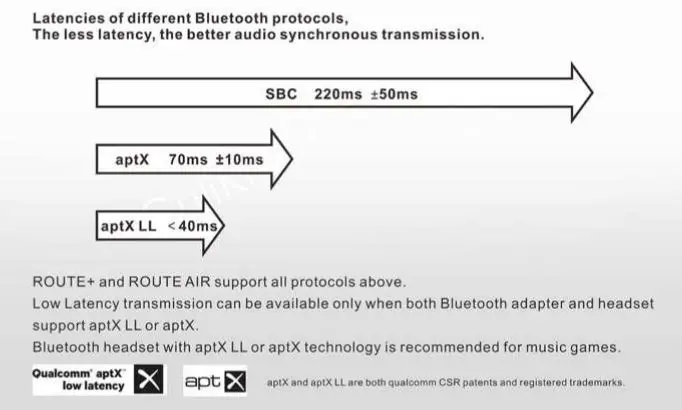 Latencies of different Bluetooth protocols,
The less latency, the better audio synchronous transmission.

SBC 220ms ±50ms

aptX 70ms ±10ms

aptX LL <40ms

ROUTE+ and ROUTE AIR support all protocols above.
Low Latency transmission can be available only when both Bluetooth adapter and headset support aptX LL or aptX.
Bluetooth headset with aptX LL or aptX technology is recommended for music games.

Qualcomm aptX low latency

aptX

aptX and aptX LL are both qualcomm CSR patents and registered trademarks.